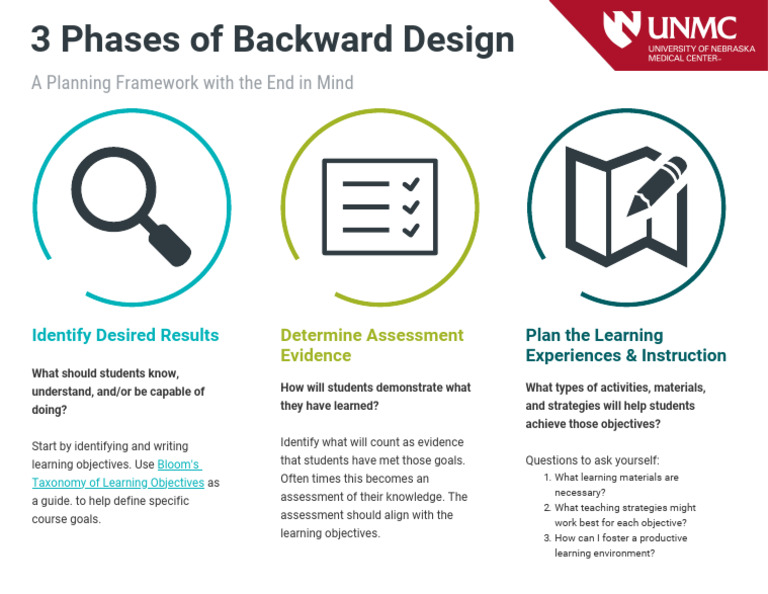 3 Phases of Backward Design

UNMC
UNIVERSITY OF NEBRASKA MEDICAL CENTER

A Planning Framework with the End in Mind

Identify Desired Results

What should students know, understand, and/or be capable of doing?

Start by identifying and writing learning objectives. Use Bloom's Taxonomy of Learning Objectives as a guide. to help define specific course goals.

Determine Assessment Evidence

How will students demonstrate what they have learned?

Identify what will count as evidence that students have met those goals. Often times this becomes an assessment of their knowledge. The assessment should align with the learning objectives.

Plan the Learning Experiences & Instruction

What types of activities, materials, and strategies will help students achieve those objectives?

Questions to ask yourself:
1. What learning materials are necessary?
2. What teaching strategies might work best for each objective?
3. How can I foster a productive learning environment?